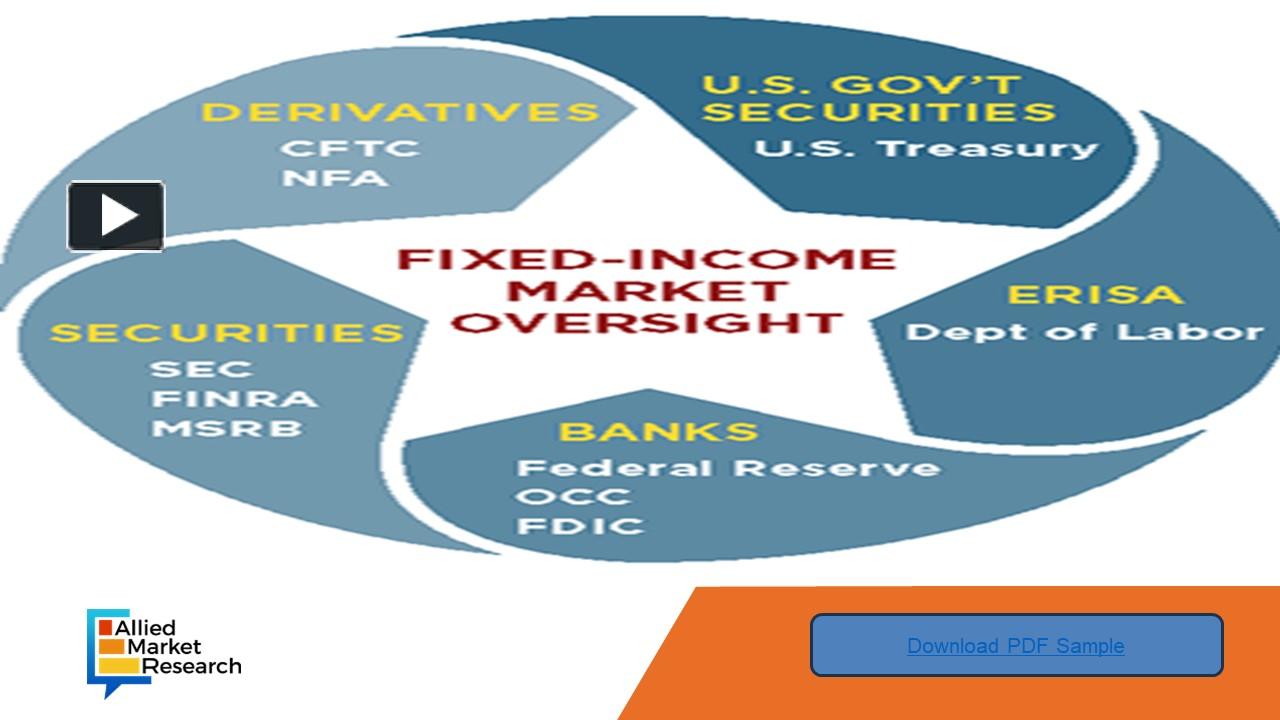 DERIVATIVES
CFTC
NFA

U.S. GOV'T SECURITIES
U.S. Treasury

FIXED-INCOME MARKET OVERSIGHT

ERISA
Dept of Labor

SECURITIES
SEC
FINRA
MSRB

BANKS
Federal Reserve
OCC
FDIC

Allied Market Research

Download PDF Sample